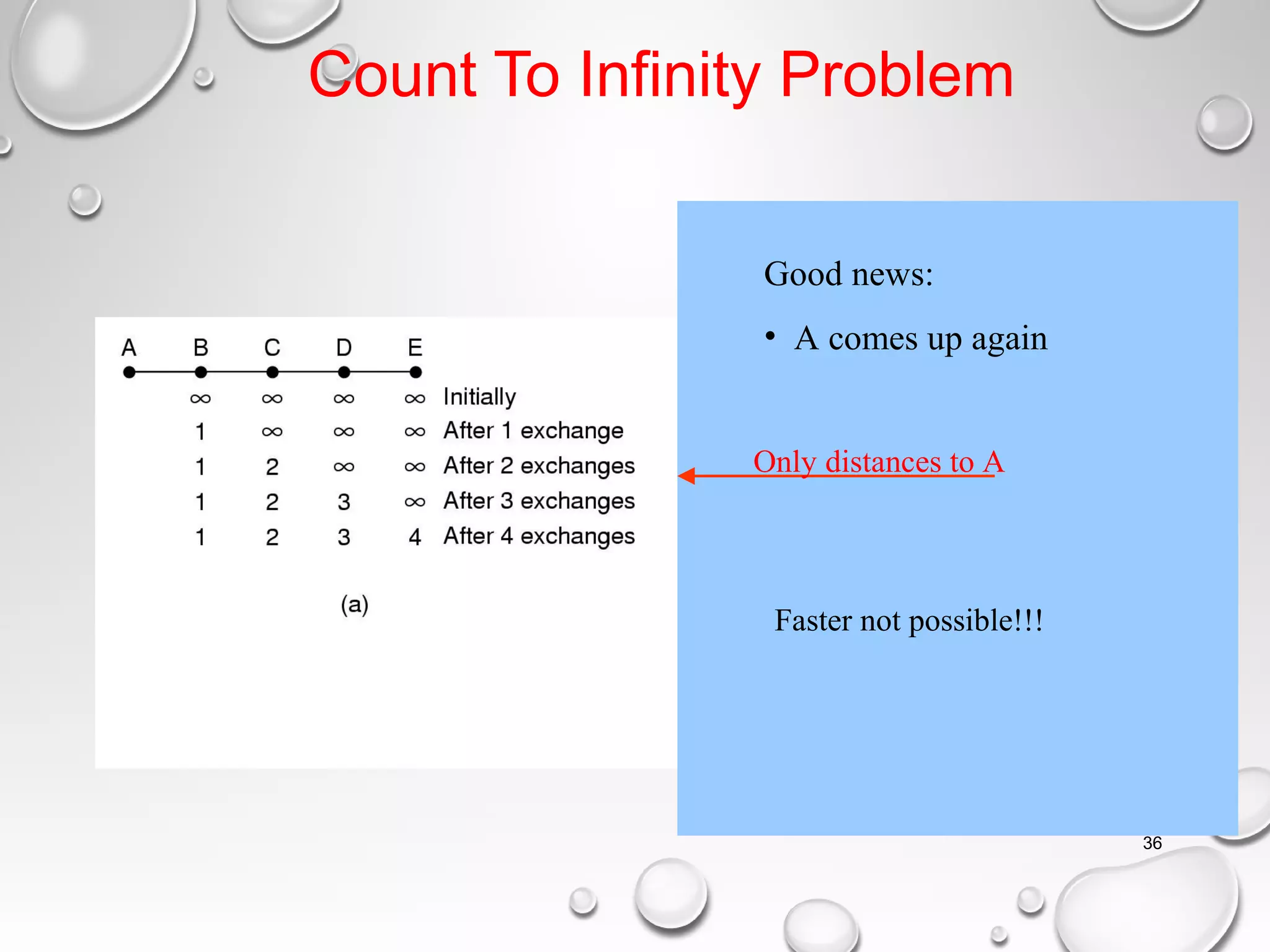 Count To Infinity Problem

| A | B | C | D | E | |
|---|---|---|---|---|---|
| | $\infty$ | $\infty$ | $\infty$ | $\infty$ | Initially |
| | 1 | $\infty$ | $\infty$ | $\infty$ | After 1 exchange |
| | 1 | 2 | $\infty$ | $\infty$ | After 2 exchanges |
| | 1 | 2 | 3 | $\infty$ | After 3 exchanges |
| | 1 | 2 | 3 | 4 | After 4 exchanges |

(a)

Good news:

• A comes up again

Only distances to A

Faster not possible!!!

36